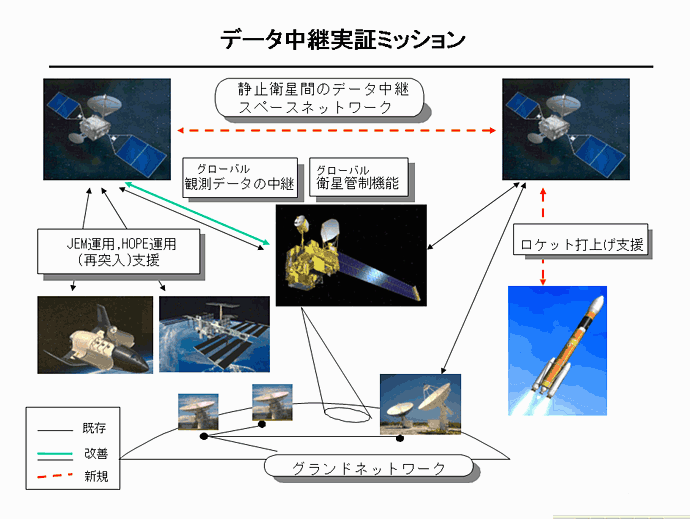 データ中継実証ミッション

静止衛星間のデータ中継
スペースネットワーク

グローバル
観測データの中継

グローバル
衛星管制機能

JEM運用,HOPE運用
(再突入)支援

ロケット打上げ支援

既存
改善
新規

グランドネットワーク